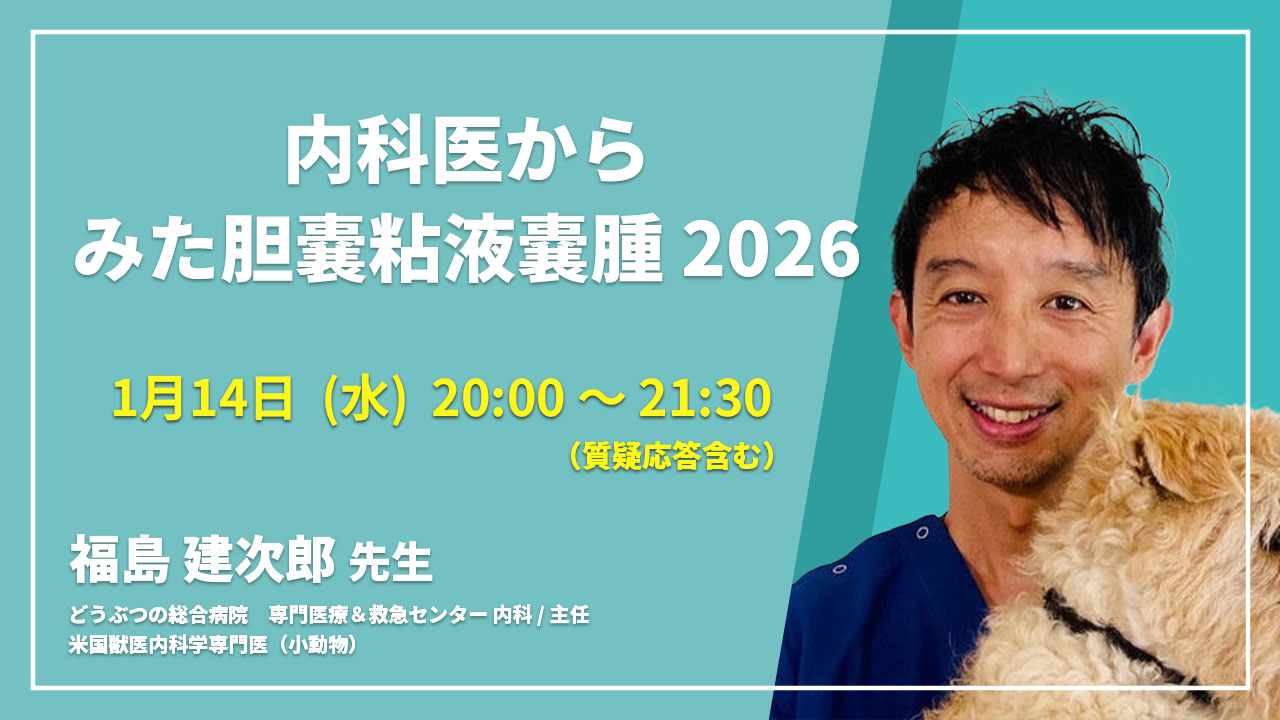 内科医から
みた胆嚢粘液嚢腫 2026

1月14日（水）20:00 ～ 21:30
（質疑応答含む）

福島 建次郎 先生

どうぶつの総合病院　専門医療＆救急センター 内科 / 主任
米国獣医内科学専門医（小動物）